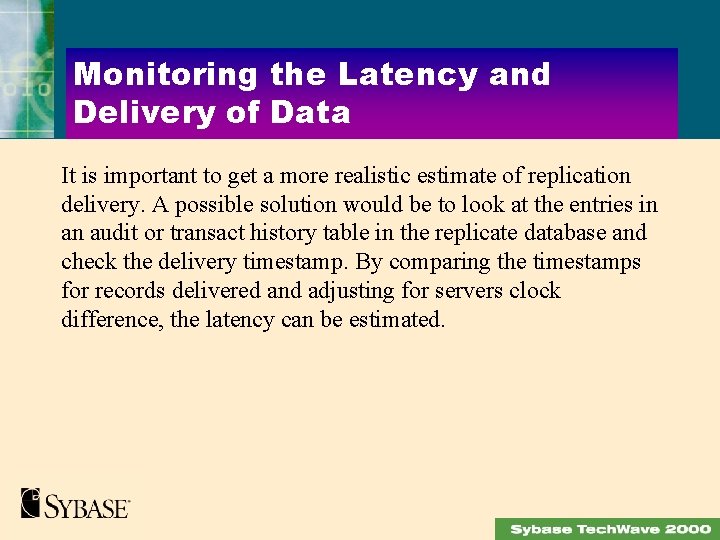 Monitoring the Latency and Delivery of Data

It is important to get a more realistic estimate of replication delivery. A possible solution would be to look at the entries in an audit or transact history table in the replicate database and check the delivery timestamp. By comparing the timestamps for records delivered and adjusting for servers clock difference, the latency can be estimated.

SYBASE

Sybase TechWave 2000